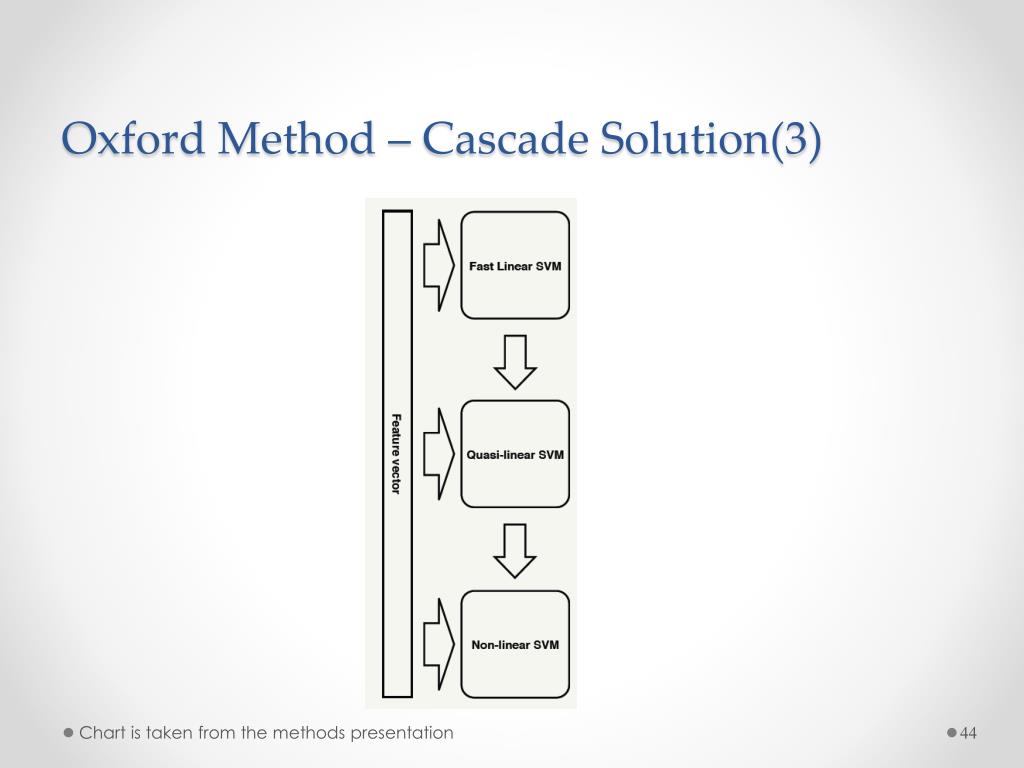 Oxford Method – Cascade Solution(3)

Feature vector

Fast Linear SVM

Quasi-linear SVM

Non-linear SVM

Chart is taken from the methods presentation

44